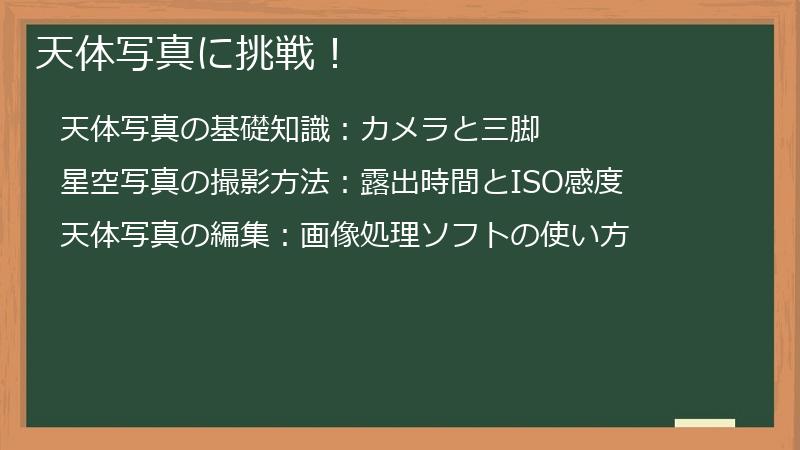 天体写真に挑戦！

天体写真の基礎知識：カメラと三脚

星空写真の撮影方法：露出時間とISO感度

天体写真の編集：画像処理ソフトの使い方